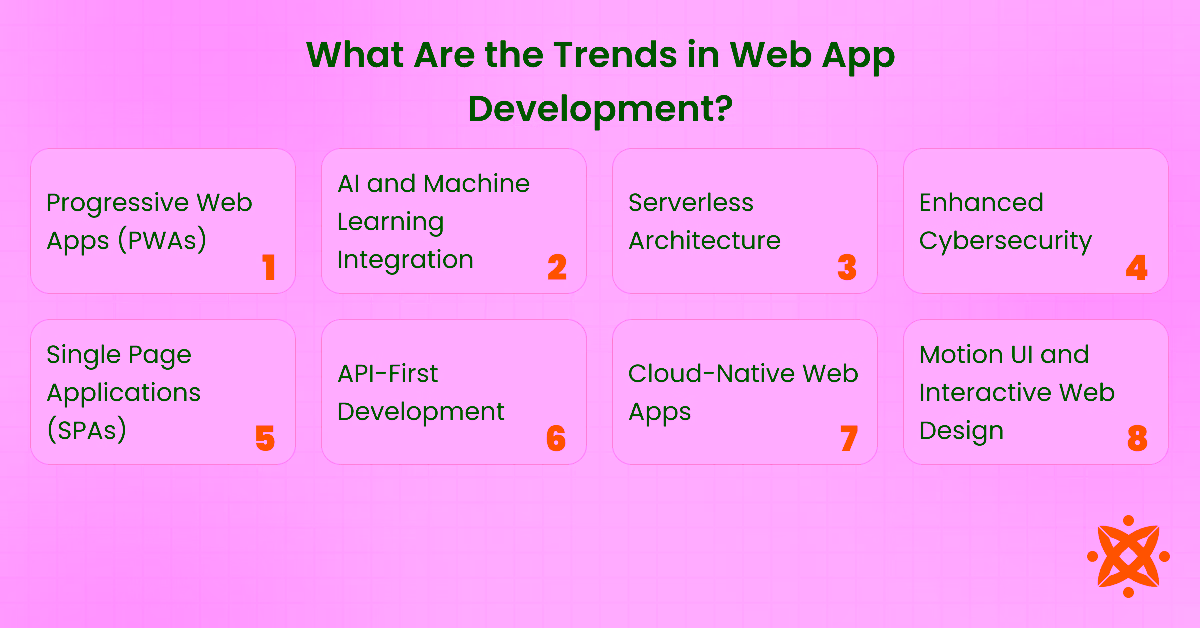 What Are the Trends in Web App Development?

Progressive Web Apps (PWAs) 1

AI and Machine Learning Integration 2

Serverless Architecture 3

Enhanced Cybersecurity 4

Single Page Applications (SPAs) 5

API-First Development 6

Cloud-Native Web Apps 7

Motion UI and Interactive Web Design 8